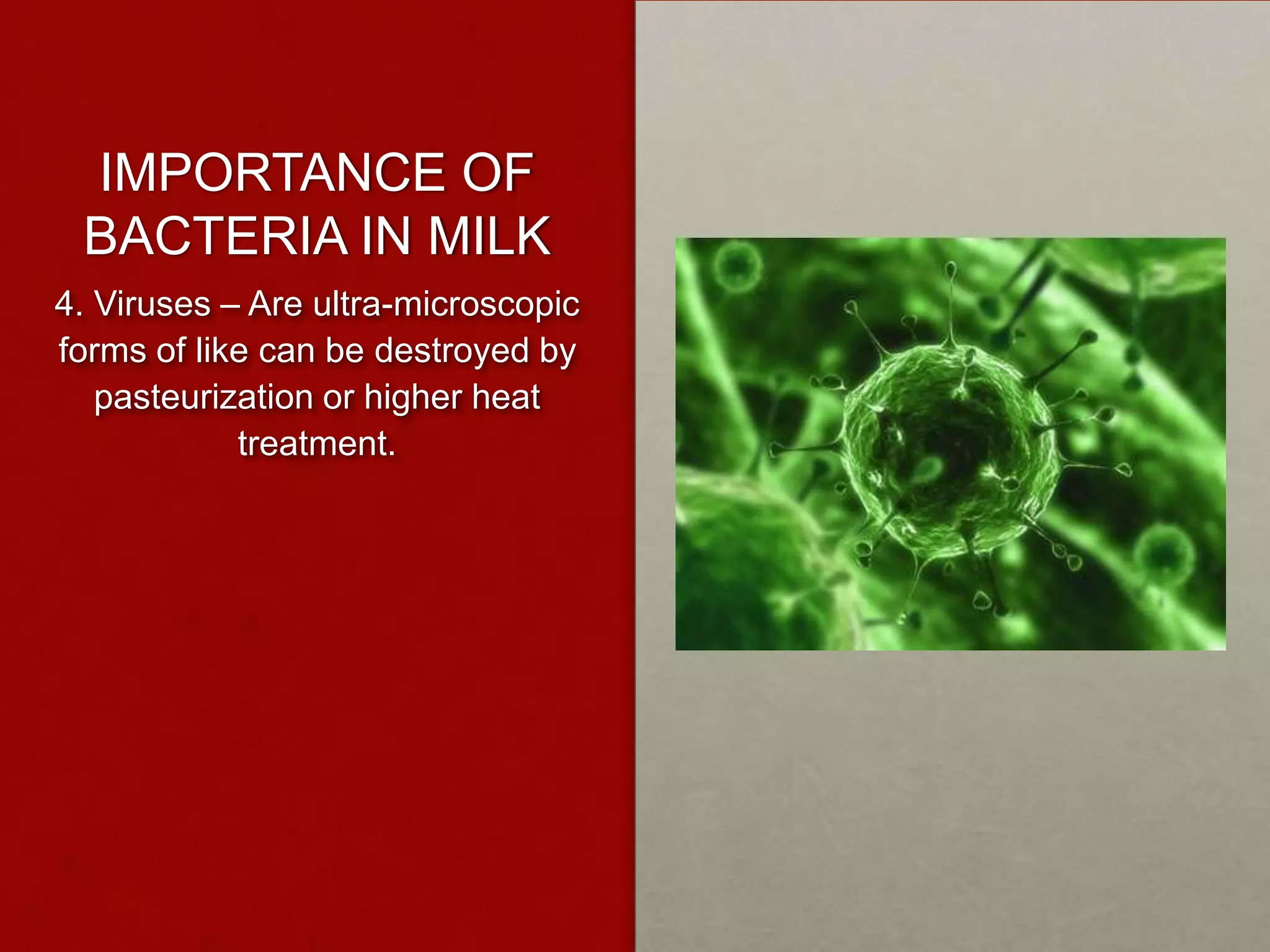 IMPORTANCE OF BACTERIA IN MILK

4. Viruses – Are ultra-microscopic forms of like can be destroyed by pasteurization or higher heat treatment.